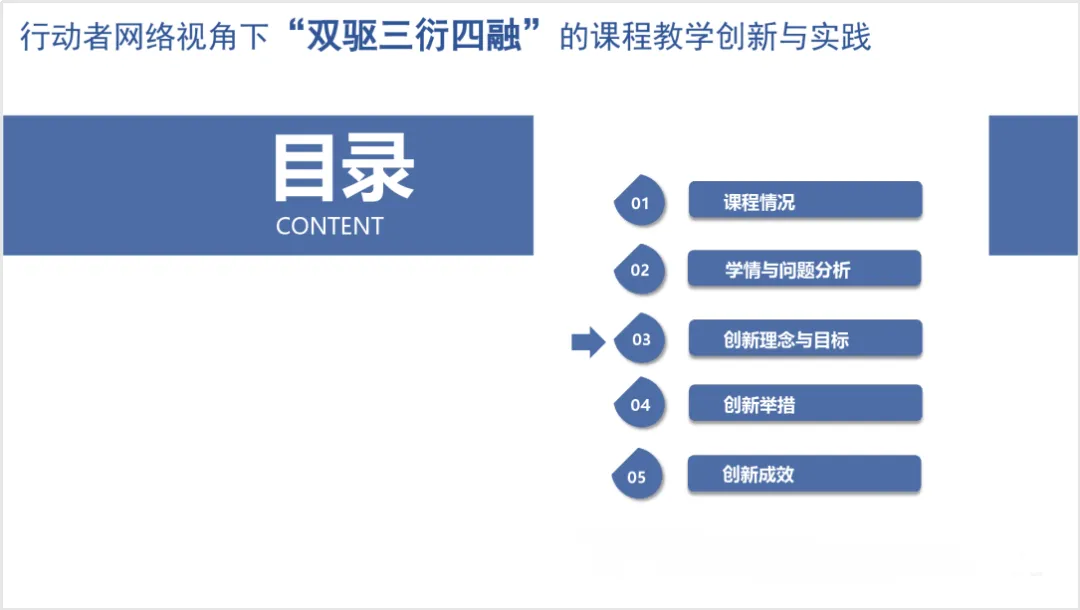 行动者网络视角下“双驱三衍四融”的课程教学创新与实践

目录
CONTENT

01 课程情况

02 学情与问题分析

03 创新理念与目标

04 创新举措

05 创新成效